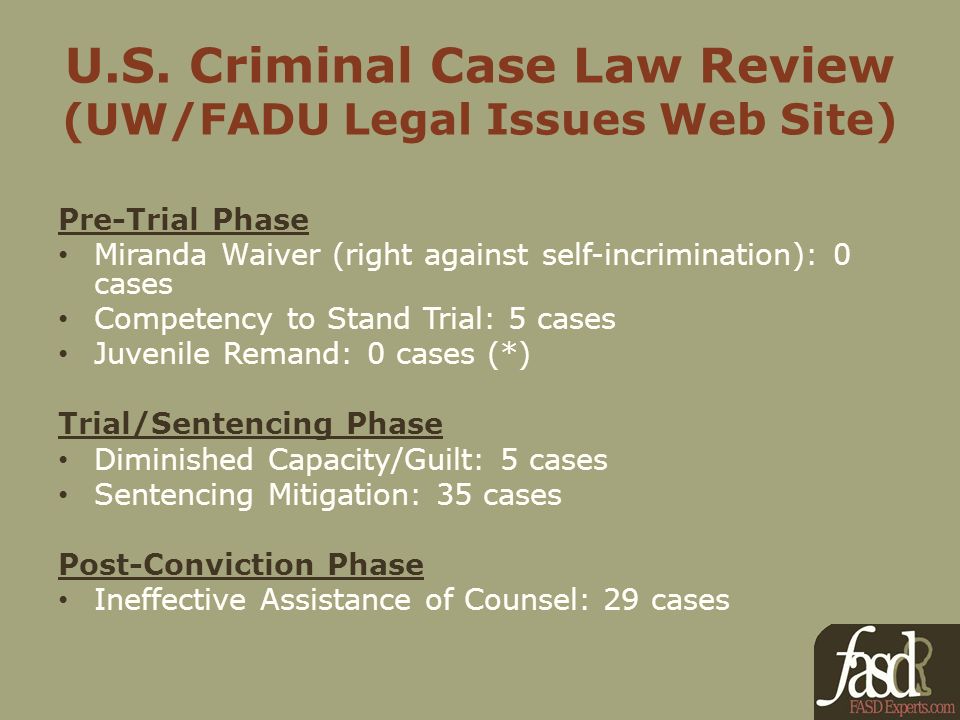 U.S. Criminal Case Law Review
(UW/FADU Legal Issues Web Site)

Pre-Trial Phase
• Miranda Waiver (right against self-incrimination): 0 cases
• Competency to Stand Trial: 5 cases
• Juvenile Remand: 0 cases (*)

Trial/Sentencing Phase
• Diminished Capacity/Guilt: 5 cases
• Sentencing Mitigation: 35 cases

Post-Conviction Phase
• Ineffective Assistance of Counsel: 29 cases

fasd
FASD Experts.com